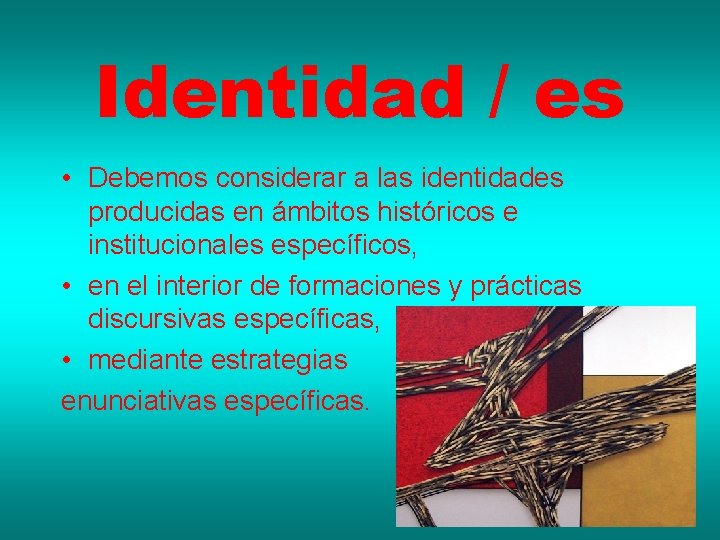 Identidad / es

• Debemos considerar a las identidades producidas en ámbitos históricos e institucionales específicos,
• en el interior de formaciones y prácticas discursivas específicas,
• mediante estrategias
enunciativas específicas.